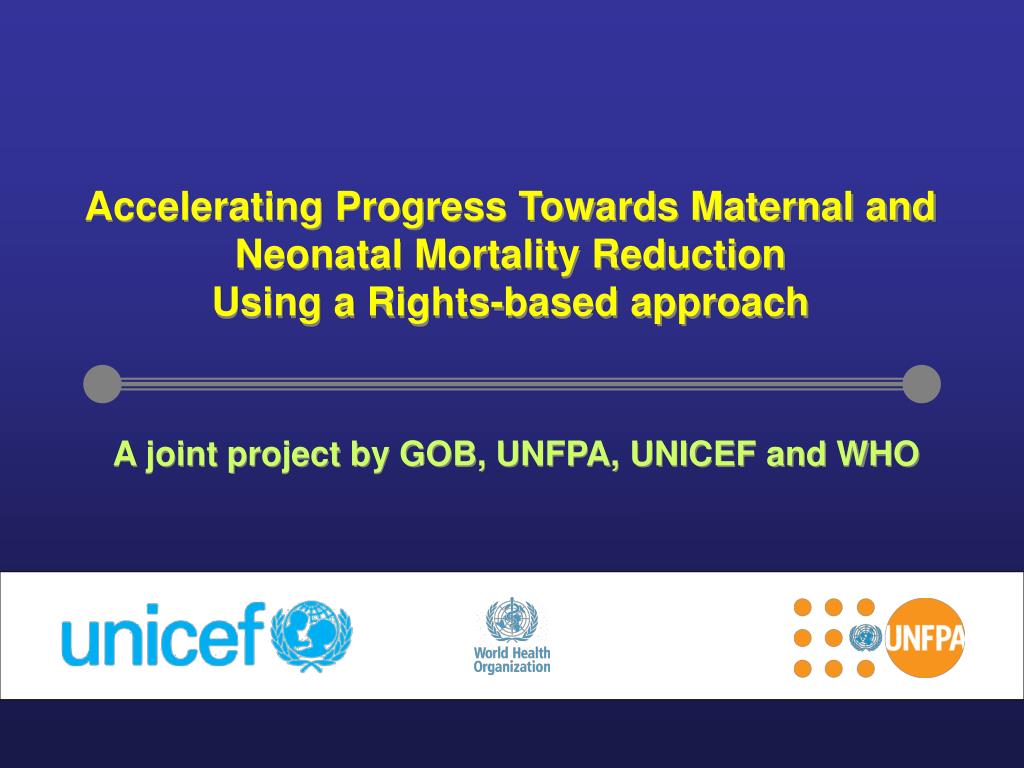 Accelerating Progress Towards Maternal and Neonatal Mortality Reduction
Using a Rights-based approach

A joint project by GOB, UNFPA, UNICEF and WHO

unicef

World Health Organization

UNFPA